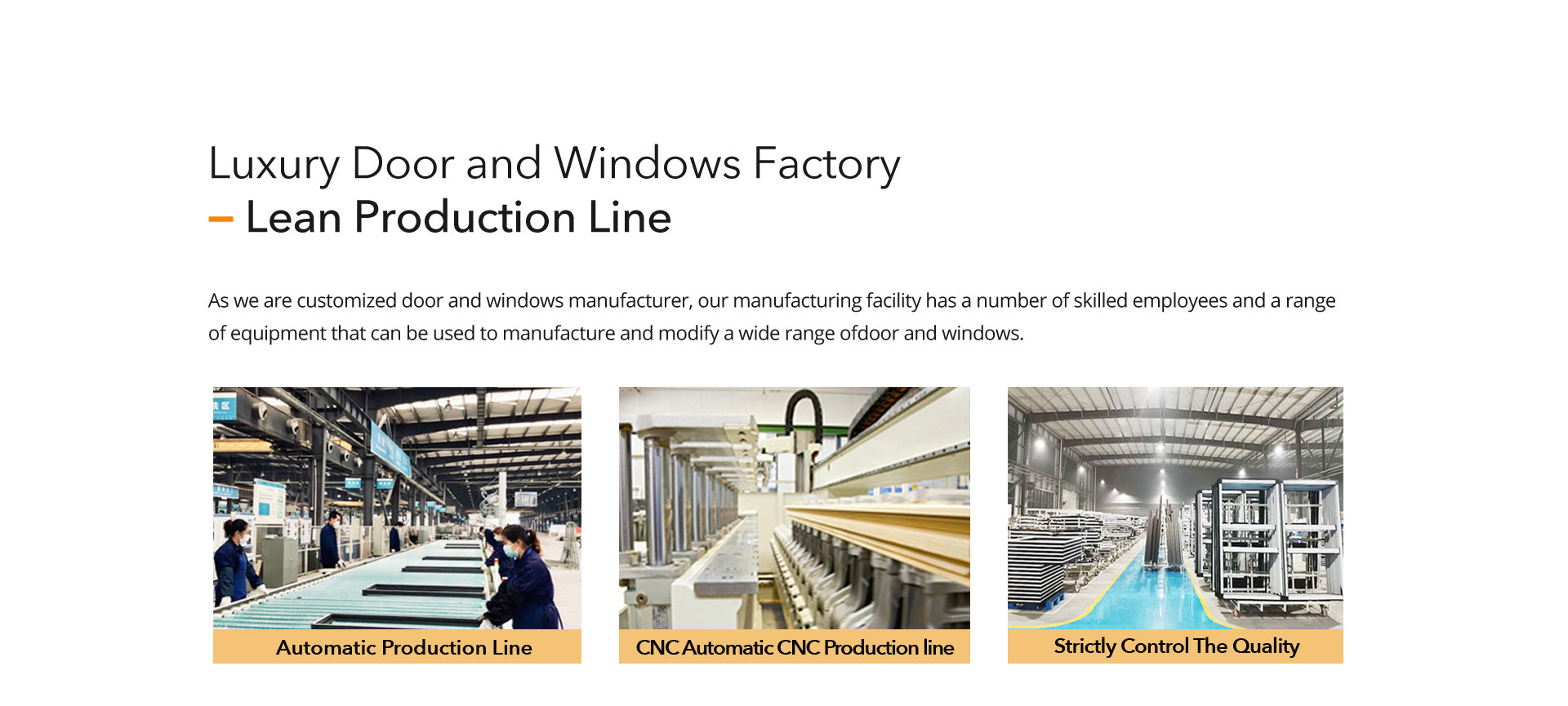 Luxury Door and Windows Factory
– Lean Production Line

As we are customized door and windows manufacturer, our manufacturing facility has a number of skilled employees and a range of equipment that can be used to manufacture and modify a wide range ofdoor and windows.

Automatic Production Line

CNC Automatic CNC Production line

Strictly Control The Quality